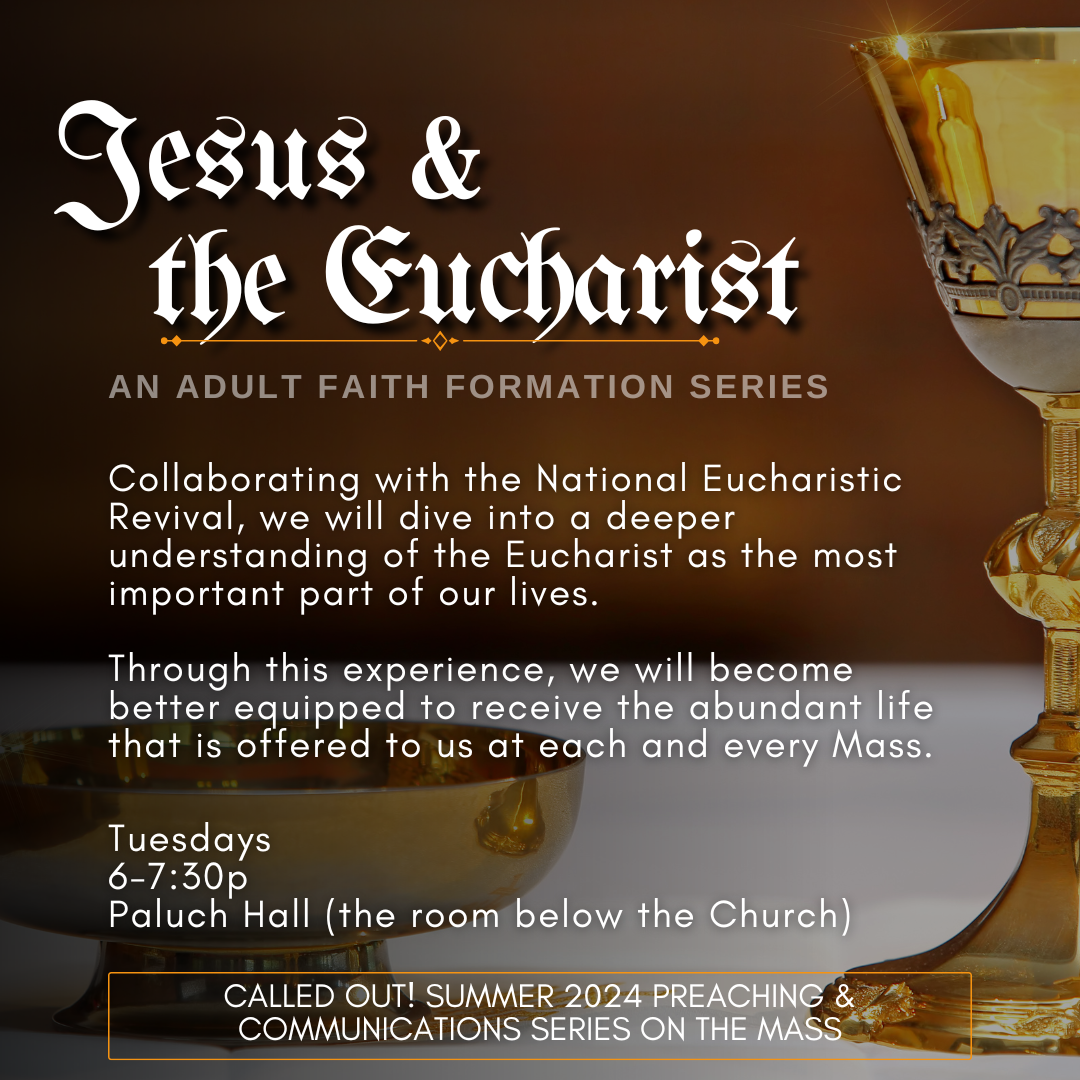 Jesus & the Eucharist

AN ADULT FAITH FORMATION SERIES

Collaborating with the National Eucharistic Revival, we will dive into a deeper understanding of the Eucharist as the most important part of our lives.

Through this experience, we will become better equipped to receive the abundant life that is offered to us at each and every Mass.

Tuesdays
6-7:30p
Paluch Hall (the room below the Church)

CALLED OUT! SUMMER 2024 PREACHING & COMMUNICATIONS SERIES ON THE MASS